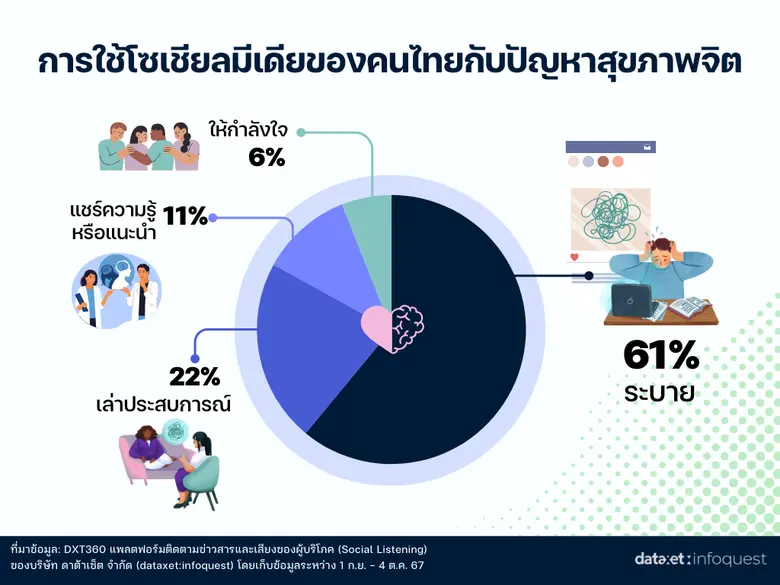 การใช้โซเชียลมีเดียของคนไทยกับปัญหาสุขภาพจิต

ให้กำลังใจ
6%

แชร์ความรู้
หรือแนะนำ
11%

22%
เล่าประสบการณ์

61%
ระบาย

ที่มาข้อมูล: DXT360 แพลตฟอร์มติดตามข่าวสารและเสียงของผู้บริโภค (Social Listening)
ของบริษัท ดาต้าเซ็ต จำกัด (dataxet:infoquest) โดยเก็บข้อมูลระหว่าง 1 ก.ย. - 4 ต.ค. 67

dataxet:infoquest